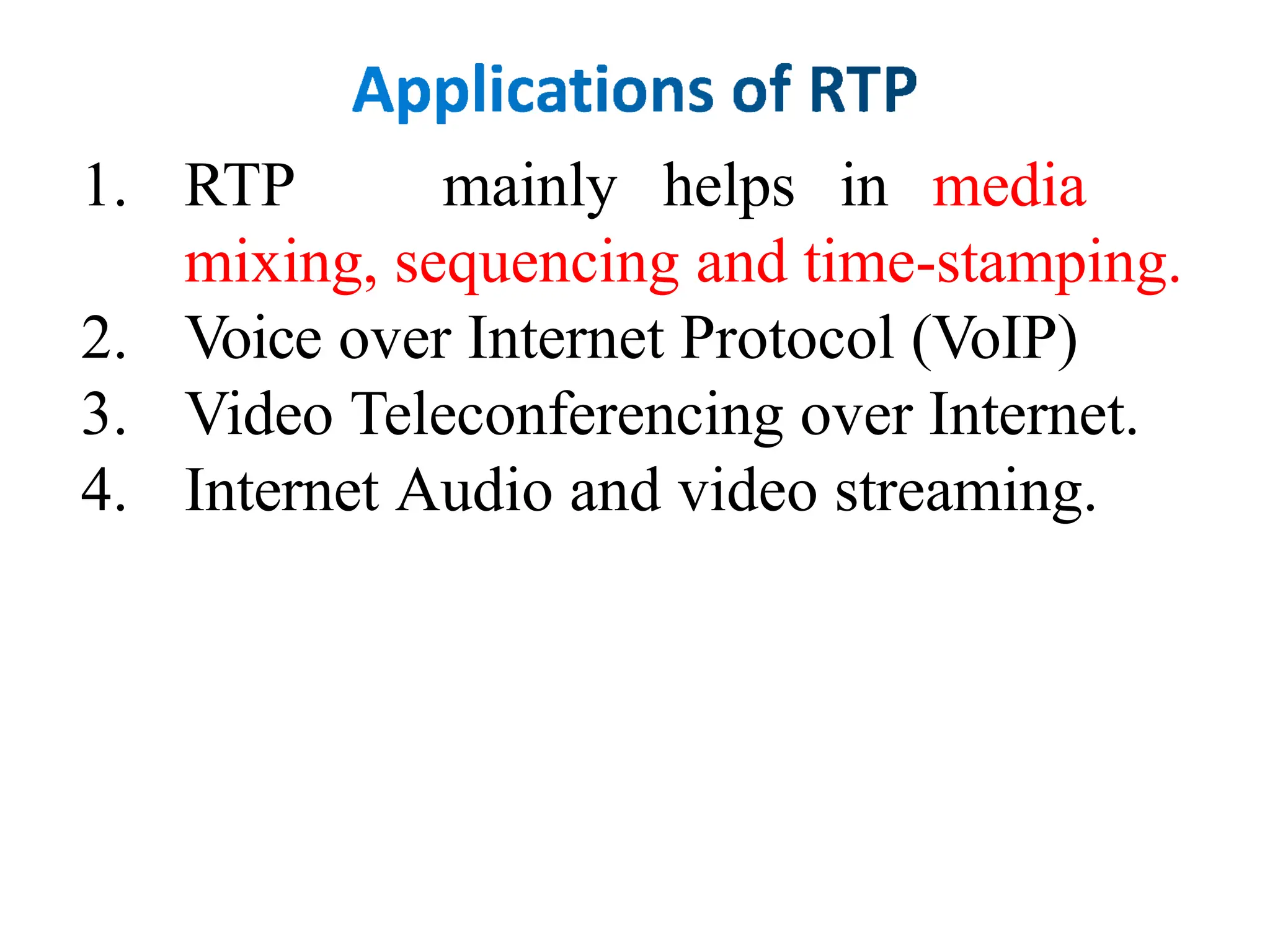 Applications of RTP

1. RTP mainly helps in media mixing, sequencing and time-stamping.
2. Voice over Internet Protocol (VoIP)
3. Video Teleconferencing over Internet.
4. Internet Audio and video streaming.